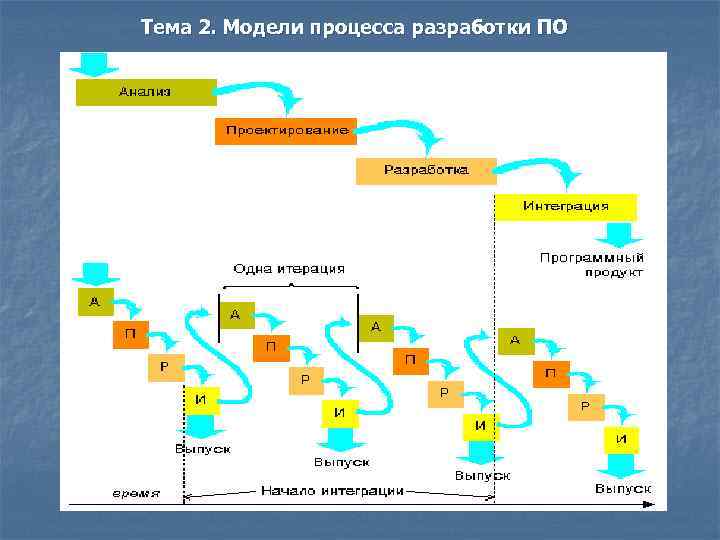 Тема 2. Модели процесса разработки ПО

Анализ

Проектирование

Разработка

Интеграция

Программный продукт

Одна итерация

А
П
Р
И
Выпуск

А
П
Р
И
Выпуск

А
П
Р
И
Выпуск

А
П
Р
И
Выпуск

время

Начало интеграции